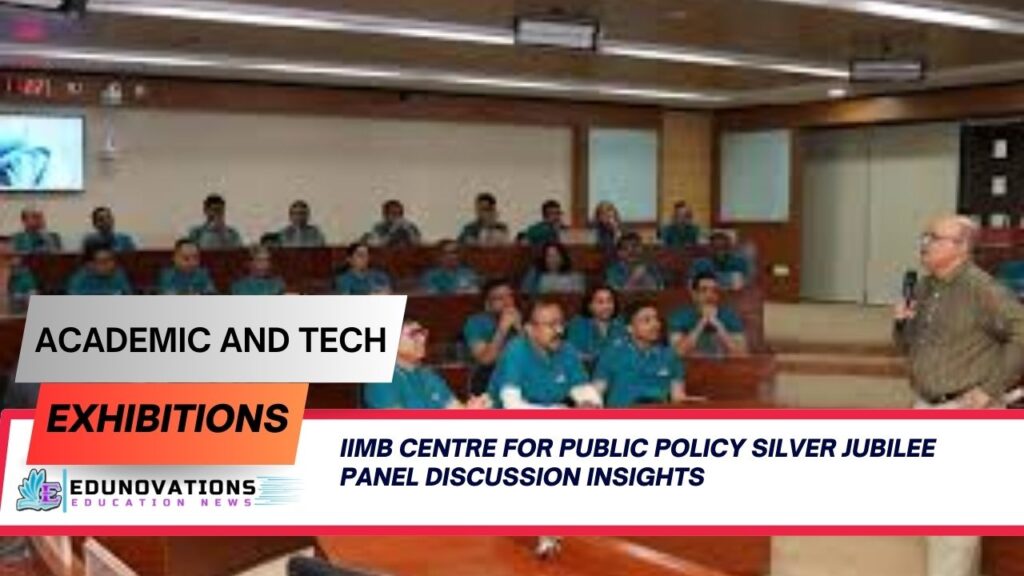 ACADEMIC AND TECH

EXHIBITIONS

IIMB CENTRE FOR PUBLIC POLICY SILVER JUBILEE PANEL DISCUSSION INSIGHTS

EDUNOVATIONS
EDUCATION NEWS